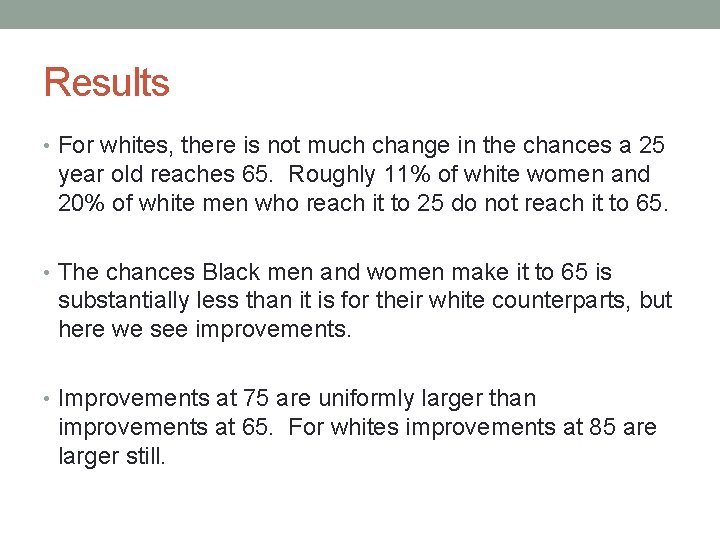 Results

• For whites, there is not much change in the chances a 25 year old reaches 65. Roughly 11% of white women and 20% of white men who reach it to 25 do not reach it to 65.

• The chances Black men and women make it to 65 is substantially less than it is for their white counterparts, but here we see improvements.

• Improvements at 75 are uniformly larger than improvements at 65. For whites improvements at 85 are larger still.